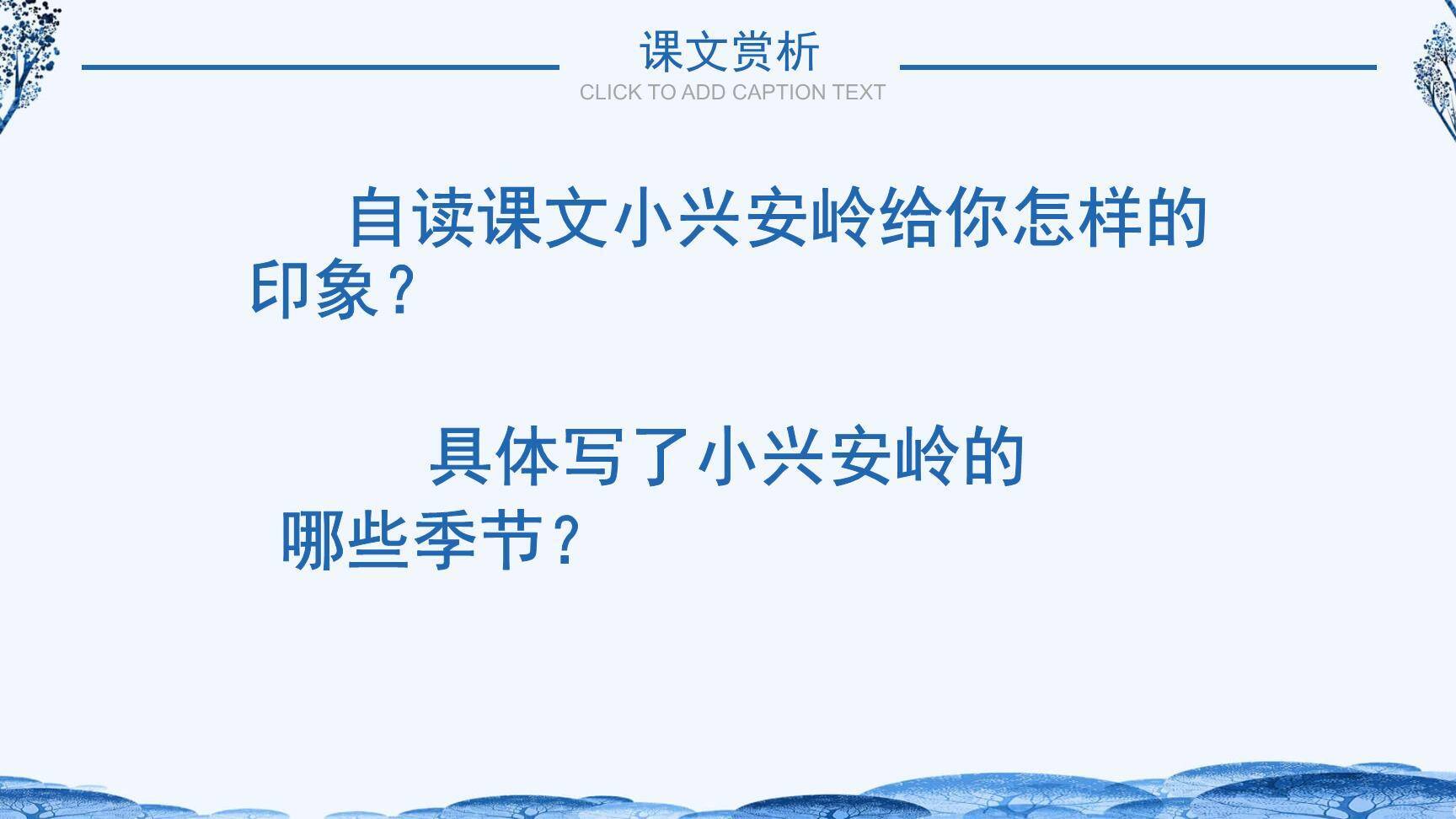 课文赏析
CLICK TO ADD CAPTION TEXT

自读课文小兴安岭给你怎样的印象？

具体写了小兴安岭的哪些季节？